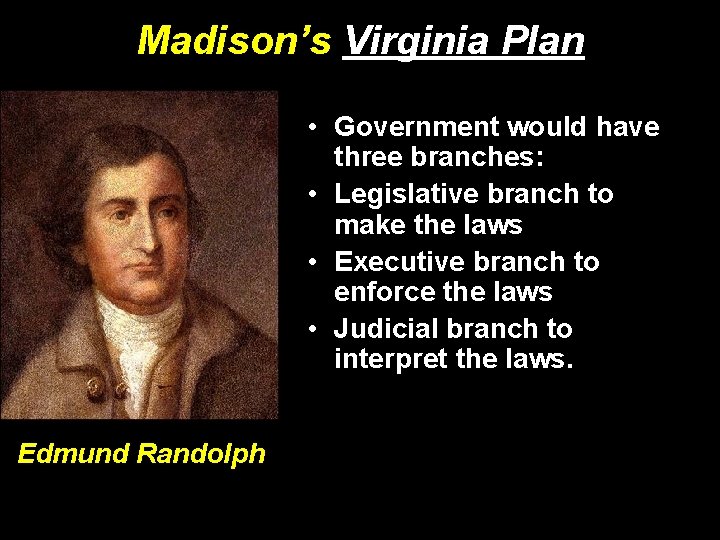 Madison's Virginia Plan

• Government would have three branches:
• Legislative branch to make the laws
• Executive branch to enforce the laws
• Judicial branch to interpret the laws.

Edmund Randolph